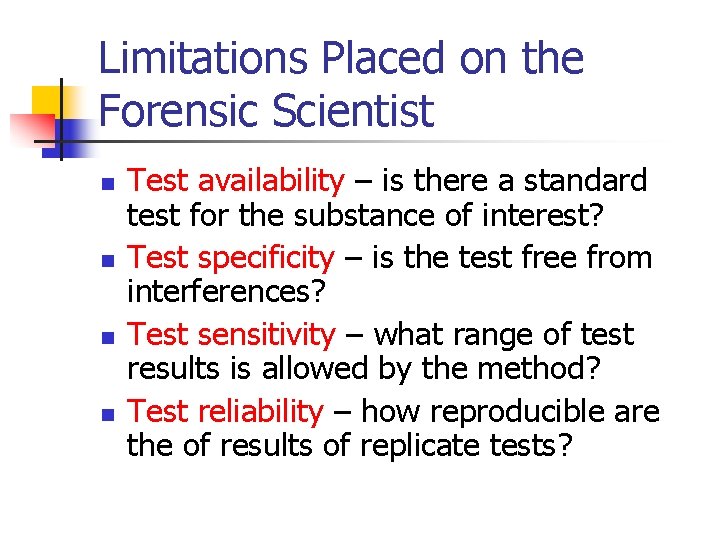 Limitations Placed on the Forensic Scientist

- Test availability – is there a standard test for the substance of interest?
- Test specificity – is the test free from interferences?
- Test sensitivity – what range of test results is allowed by the method?
- Test reliability – how reproducible are the of results of replicate tests?